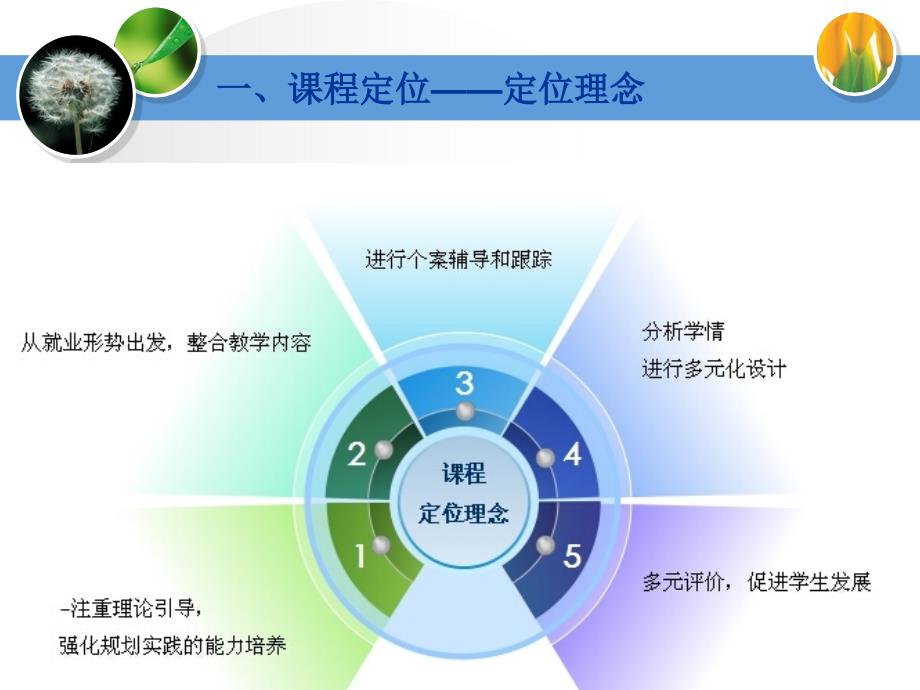 一、课程定位——定位理念

进行个案辅导和跟踪

从就业形势出发，整合教学内容

分析学情
进行多元化设计

3

2

4

课程
定位理念

1

5

多元评价，促进学生发展

-注重理论引导，
强化规划实践的能力培养